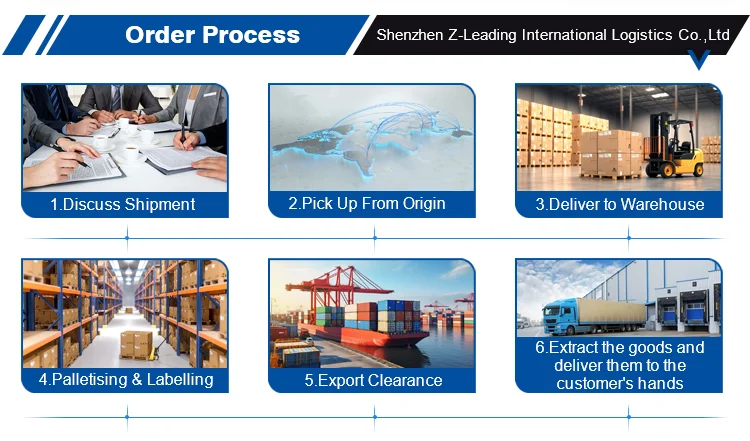 Order Process

Shenzhen Z-Leading International Logistics Co.,Ltd

1.Discuss Shipment

2.Pick Up From Origin

3.Deliver to Warehouse

4.Palletising & Labelling

5.Export Clearance

6.Extract the goods and deliver them to the customer's hands